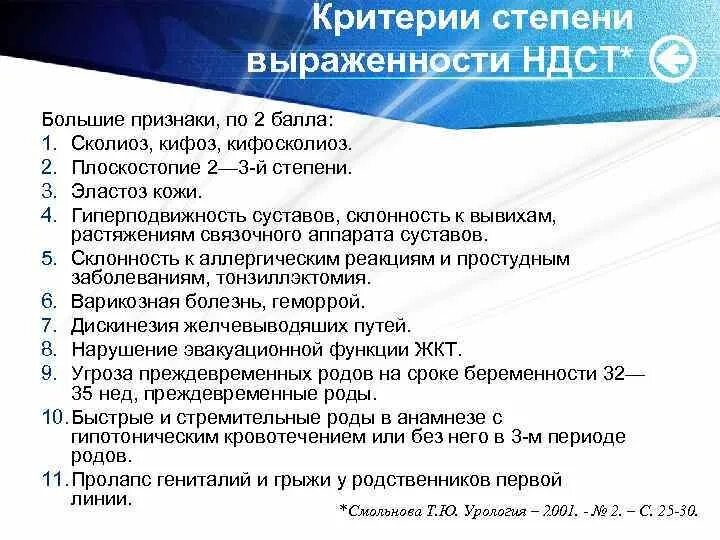 Критерии степени выраженности НДСТ*

Большие признаки, по 2 балла:
1. Сколиоз, кифоз, кифосколиоз.
2. Плоскостопие 2—3-й степени.
3. Эластоз кожи.
4. Гиперподвижность суставов, склонность к вывихам, растяжениям связочного аппарата суставов.
5. Склонность к аллергическим реакциям и простудным заболеваниям, тонзиллэктомия.
6. Варикозная болезнь, геморрой.
7. Дискинезия желчевыводяших путей.
8. Нарушение эвакуационной функции ЖКТ.
9. Угроза преждевременных родов на сроке беременности 32—35 нед, преждевременные роды.
10. Быстрые и стремительные роды в анамнезе с гипотоническим кровотечением или без него в 3-м периоде родов.
11. Пролапс гениталий и грыжи у родственников первой линии.

*Смольнова Т.Ю. Урология – 2001. - № 2. – С. 25-30.